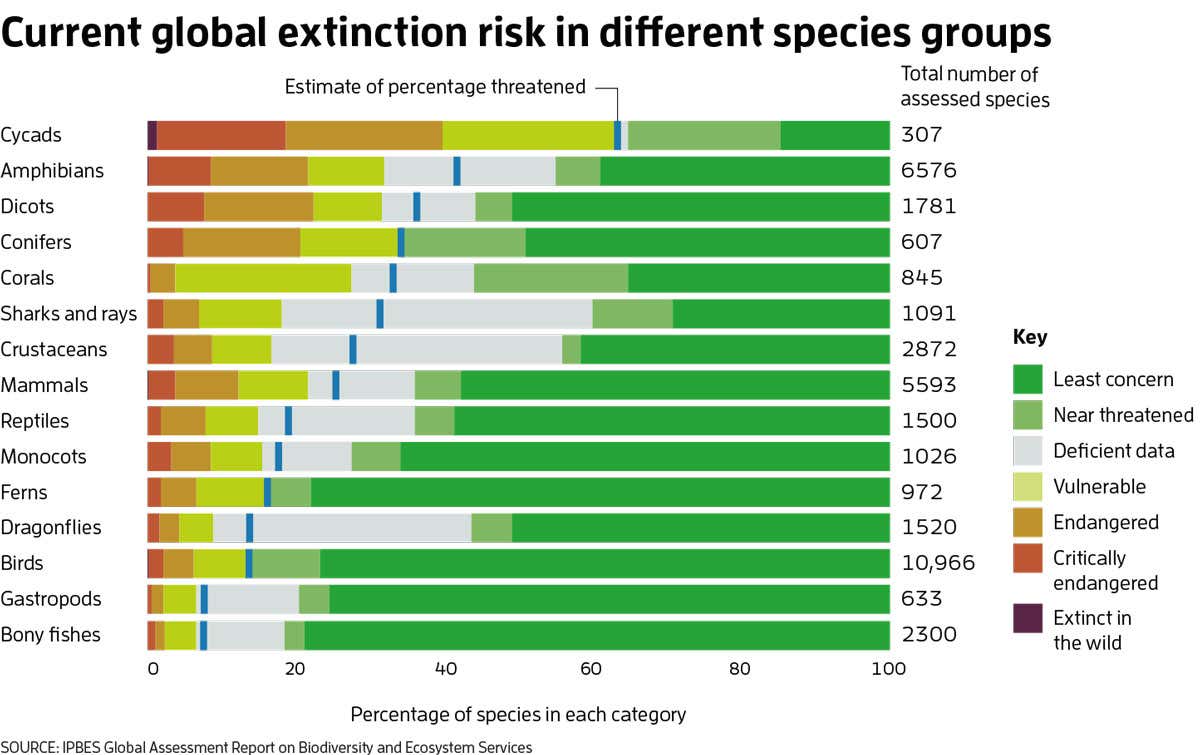 Current global extinction risk in different species groups

Estimate of percentage threatened

Total number of assessed species

Cycads 307
Amphibians 6576
Dicots 1781
Conifers 607
Corals 845
Sharks and rays 1091
Crustaceans 2872
Mammals 5593
Reptiles 1500
Monocots 1026
Ferns 972
Dragonflies 1520
Birds 10,966
Gastropods 633
Bony fishes 2300

0 20 40 60 80 100

Percentage of species in each category

Key
Least concern
Near threatened
Deficient data
Vulnerable
Endangered
Critically endangered
Extinct in the wild

SOURCE: IPBES Global Assessment Report on Biodiversity and Ecosystem Services